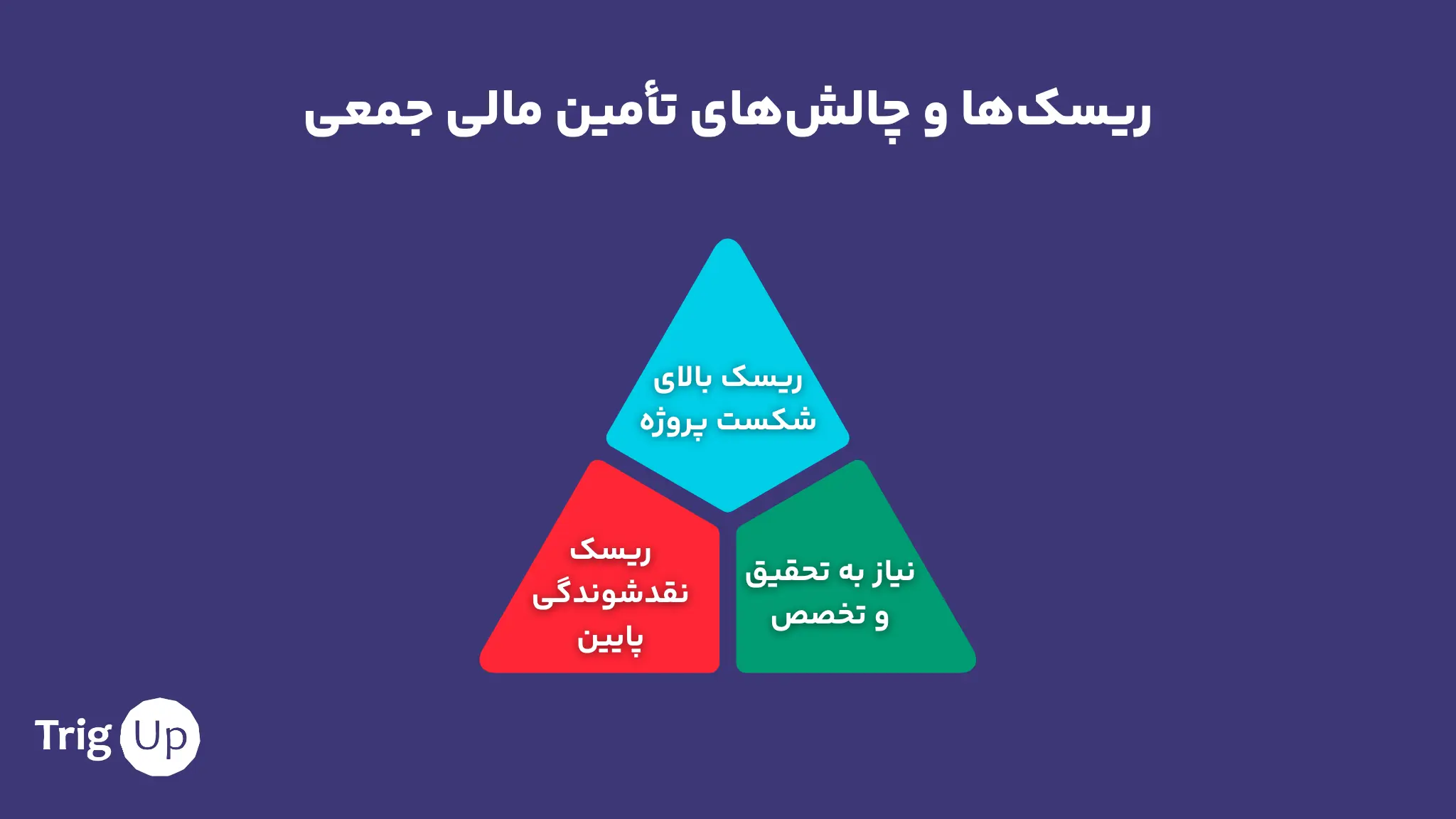 ریسک‌ها و چالش‌های تأمین مالی جمعی

ریسک بالای شکست پروژه

نیاز به تحقیق و تخصص

ریسک نقدشوندگی پایین

Trig Up